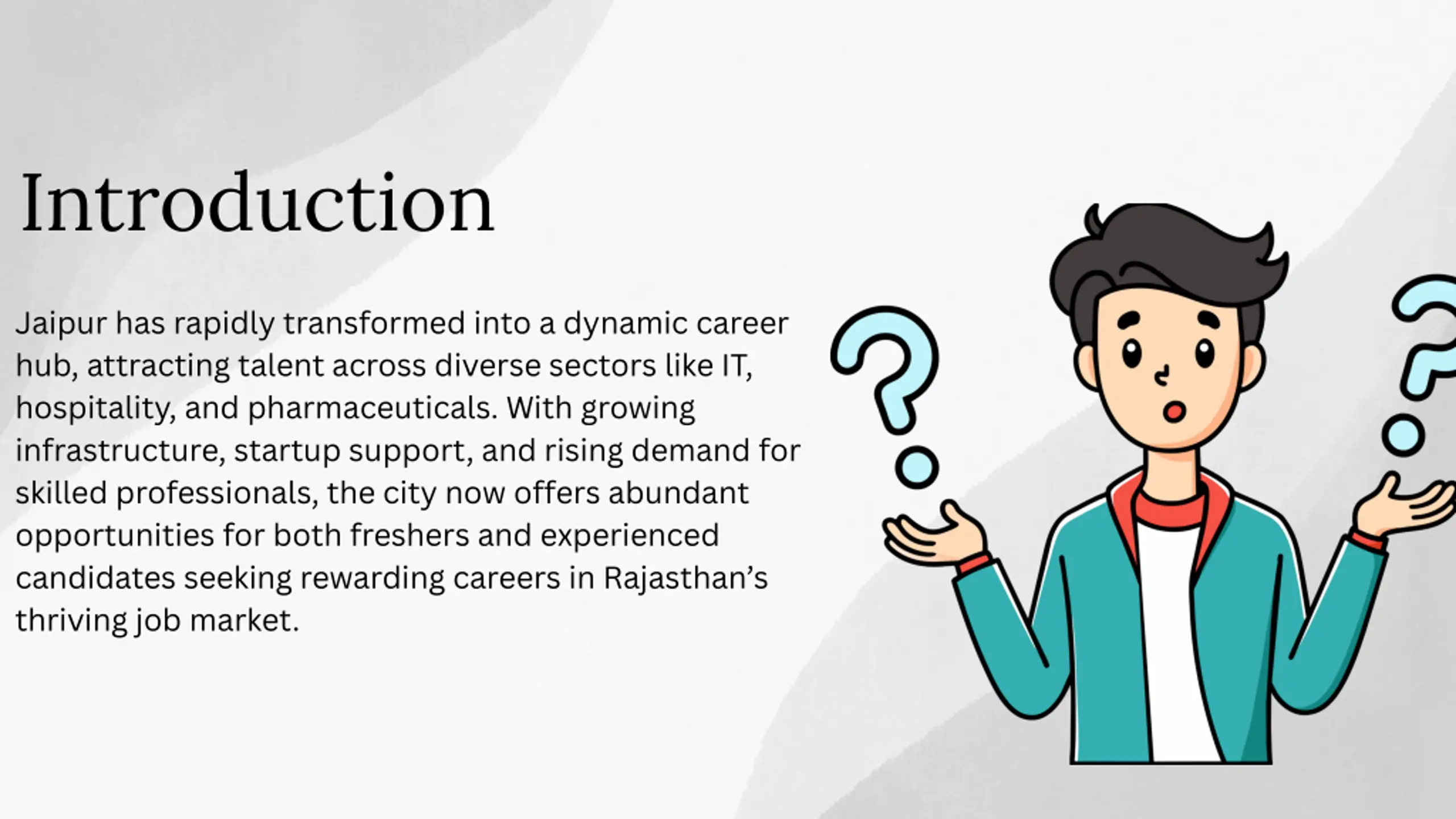 Introduction

Jaipur has rapidly transformed into a dynamic career hub, attracting talent across diverse sectors like IT, hospitality, and pharmaceuticals. With growing infrastructure, startup support, and rising demand for skilled professionals, the city now offers abundant opportunities for both freshers and experienced candidates seeking rewarding careers in Rajasthan's thriving job market.